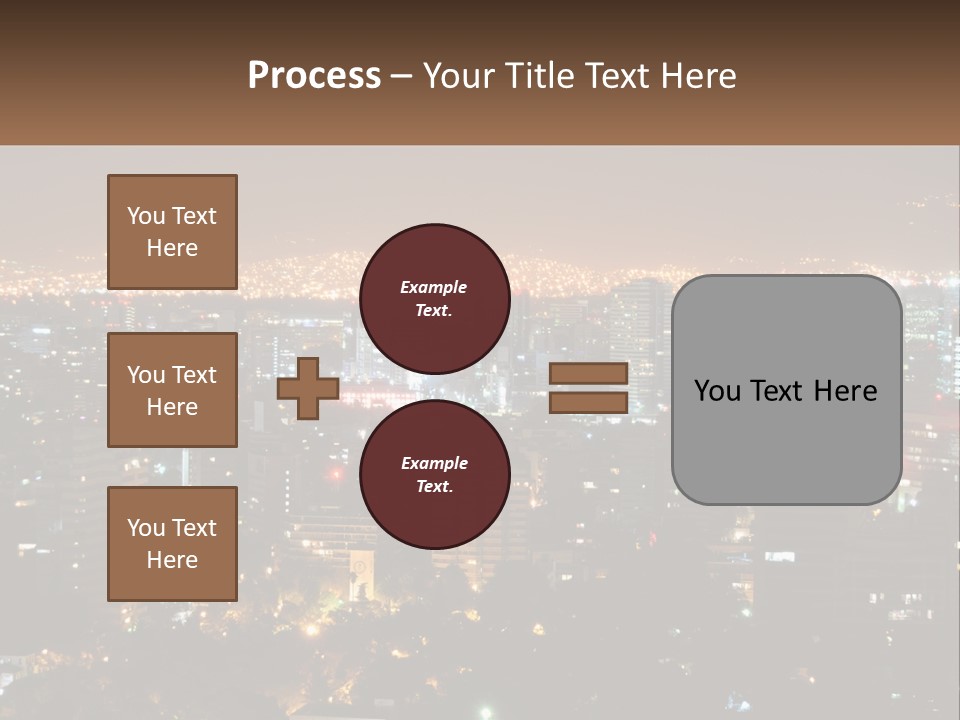 Process – Your Title Text Here

You Text Here

You Text Here

You Text Here

Example Text.

Example Text.

You Text Here